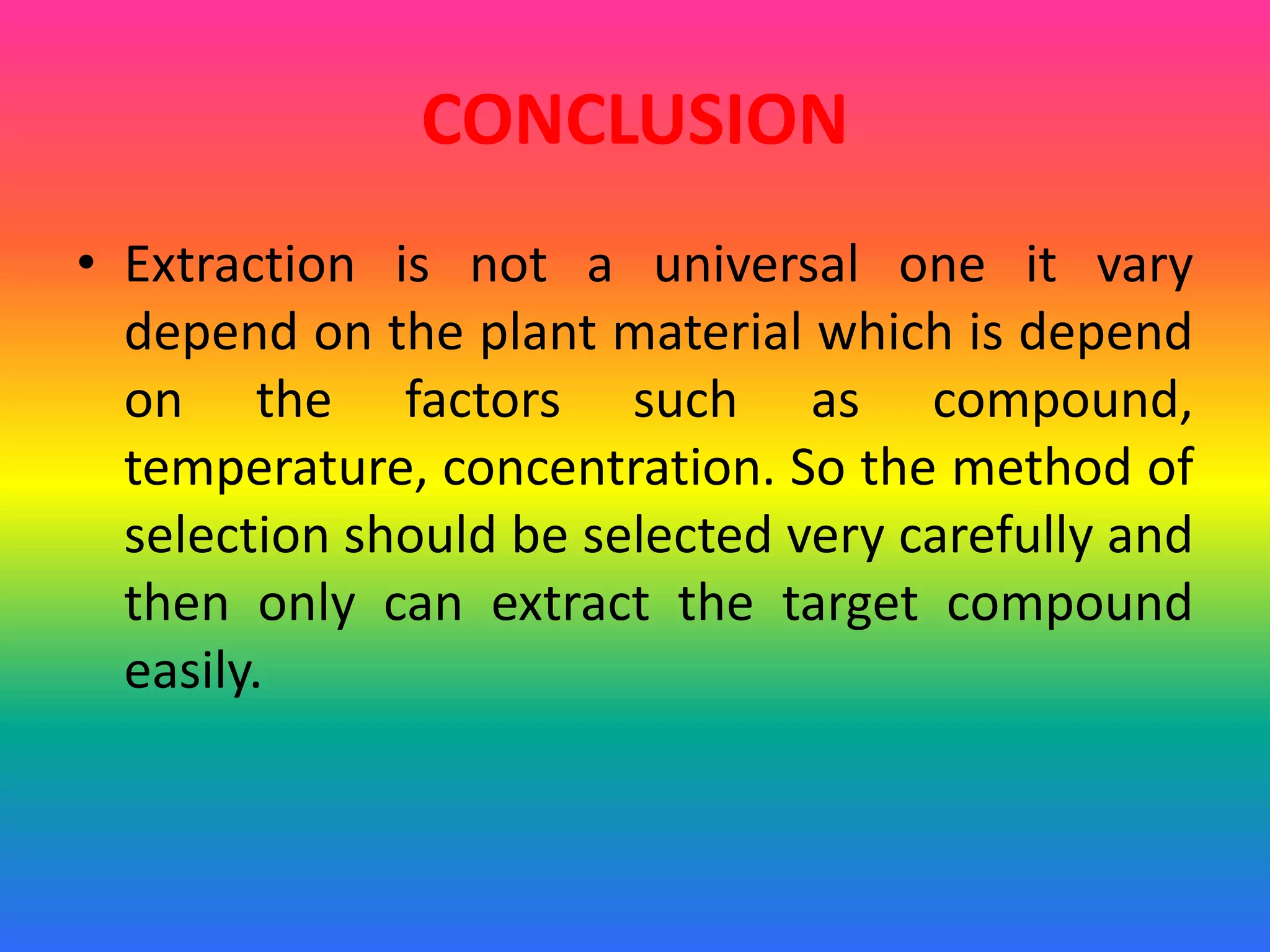 CONCLUSION

• Extraction is not a universal one it vary depend on the plant material which is depend on the factors such as compound, temperature, concentration. So the method of selection should be selected very carefully and then only can extract the target compound easily.